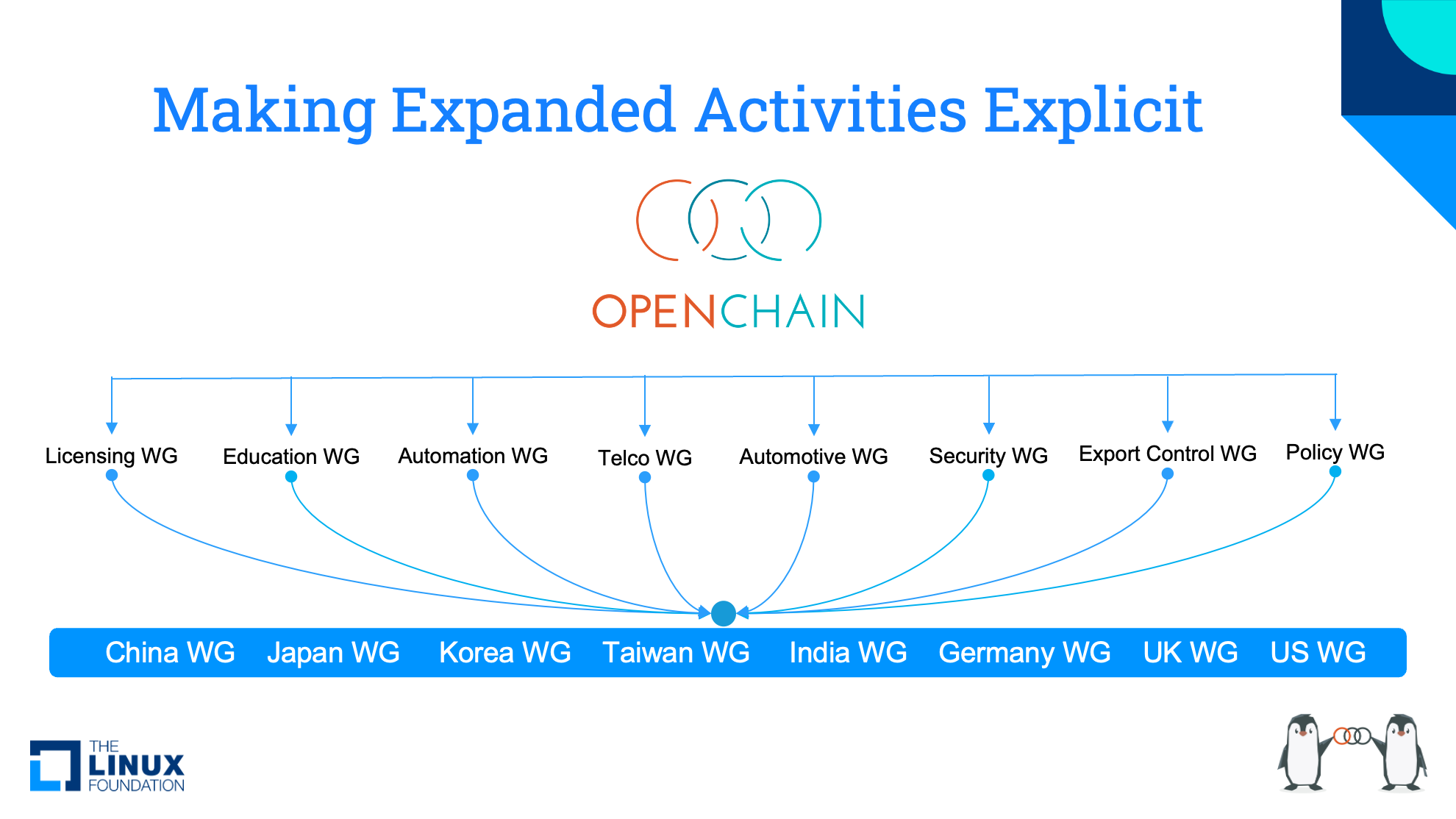 Making Expanded Activities Explicit

OPENCHAIN

Licensing WG
Education WG
Automation WG
Telco WG
Automotive WG
Security WG
Export Control WG
Policy WG

China WG
Japan WG
Korea WG
Taiwan WG
India WG
Germany WG
UK WG
US WG

THE LINUX FOUNDATION